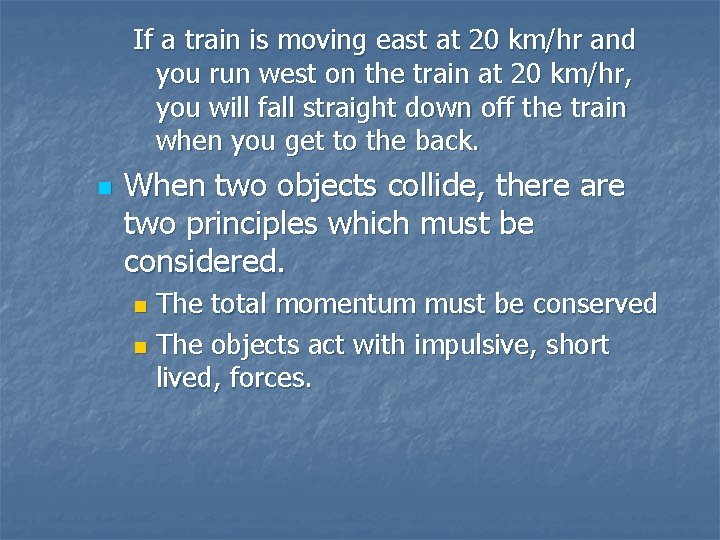 If a train is moving east at 20 km/hr and you run west on the train at 20 km/hr, you will fall straight down off the train when you get to the back.

When two objects collide, there are two principles which must be considered.

The total momentum must be conserved

The objects act with impulsive, short lived, forces.